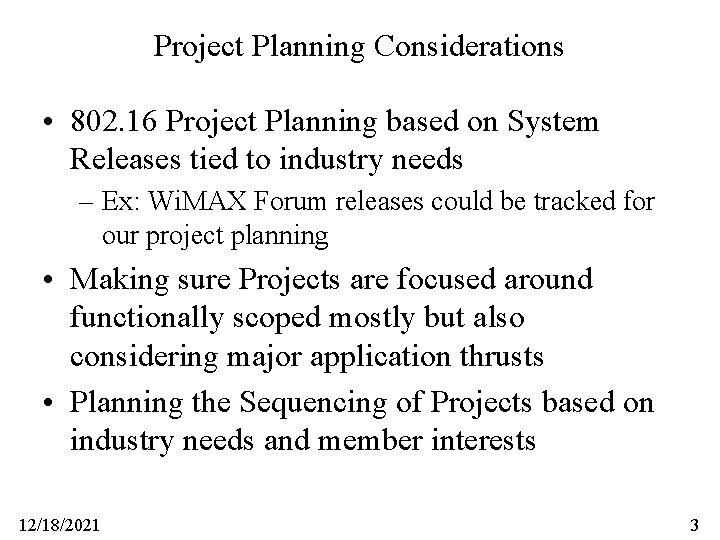 Project Planning Considerations

• 802.16 Project Planning based on System Releases tied to industry needs

– Ex: WiMAX Forum releases could be tracked for our project planning

• Making sure Projects are focused around functionally scoped mostly but also considering major application thrusts

• Planning the Sequencing of Projects based on industry needs and member interests

12/18/2021

3